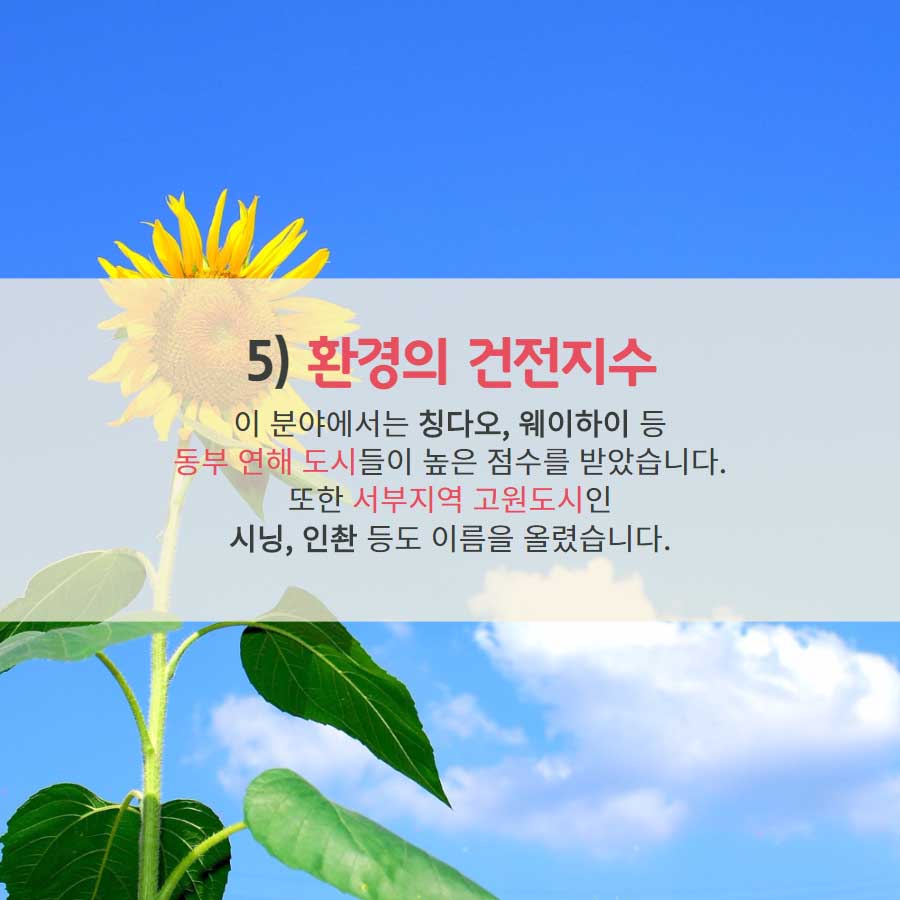 5) 환경의 건전지수

이 분야에서는 칭다오, 웨이하이 등
동부 연해 도시들이 높은 점수를 받았습니다.
또한 서부지역 고원도시인
시닝, 인촨 등도 이름을 올렸습니다.